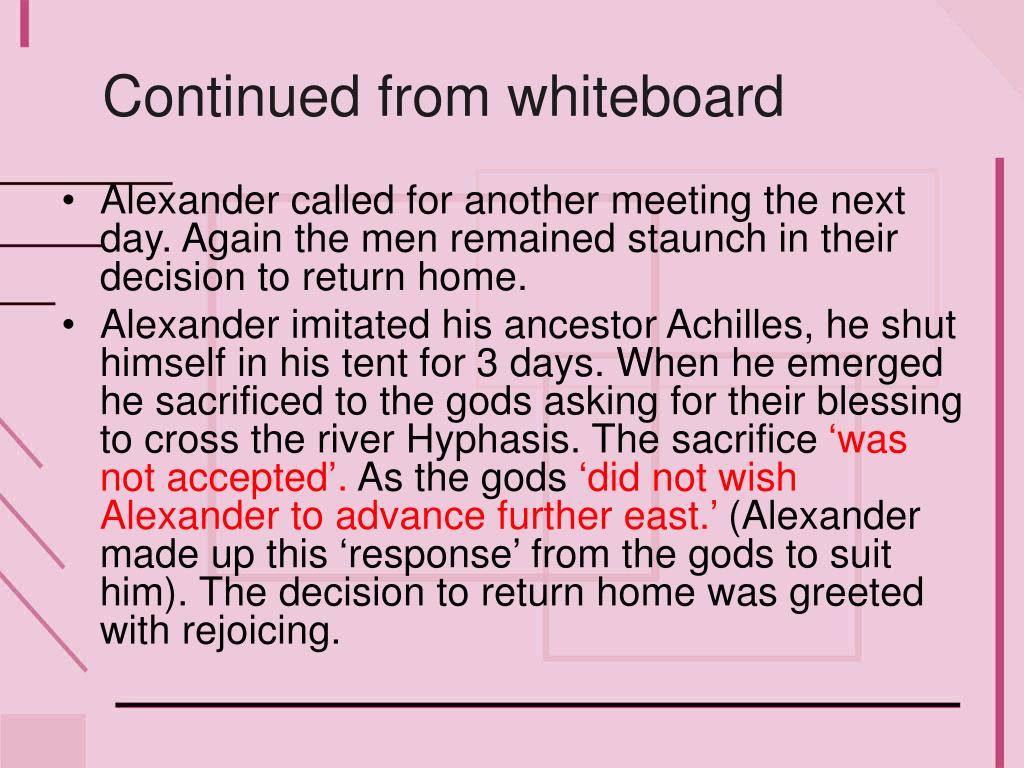 Continued from whiteboard

• Alexander called for another meeting the next day. Again the men remained staunch in their decision to return home.
• Alexander imitated his ancestor Achilles, he shut himself in his tent for 3 days. When he emerged he sacrificed to the gods asking for their blessing to cross the river Hyphasis. The sacrifice ‘was not accepted’. As the gods ‘did not wish Alexander to advance further east.’ (Alexander made up this ‘response’ from the gods to suit him). The decision to return home was greeted with rejoicing.